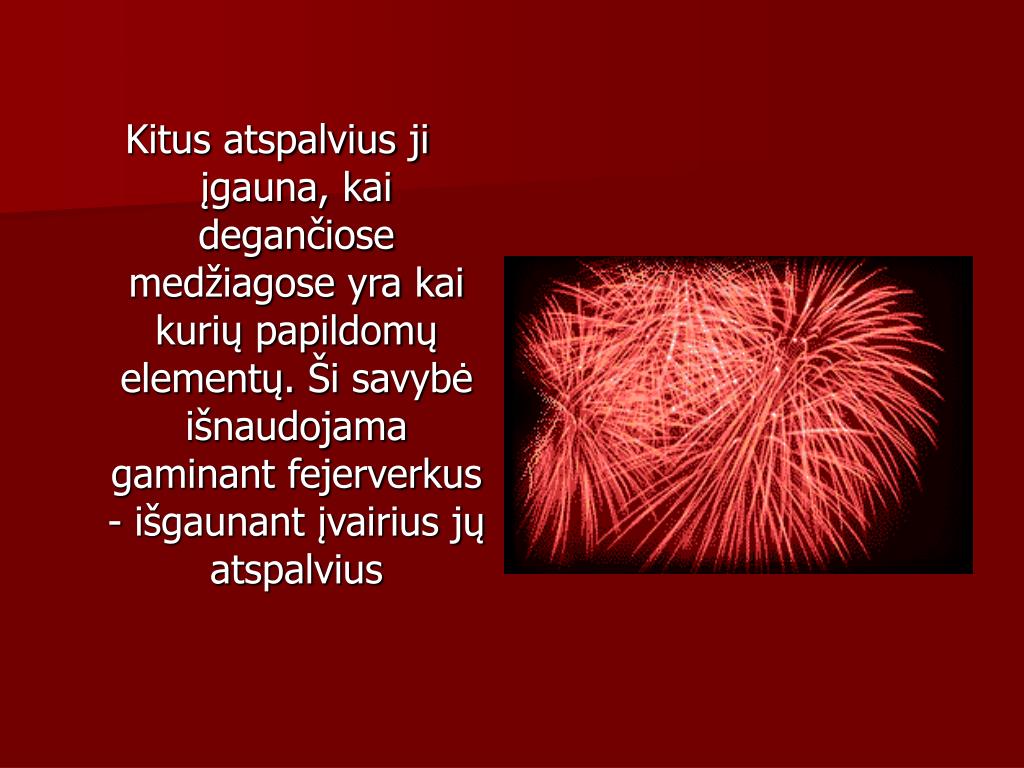 Kitus atspalvius ji įgauna, kai degančiose medžiagose yra kai kurių papildomų elementų. Ši savybė išnaudojama gaminant fejerverkus - išgaunant įvairius jų atspalvius